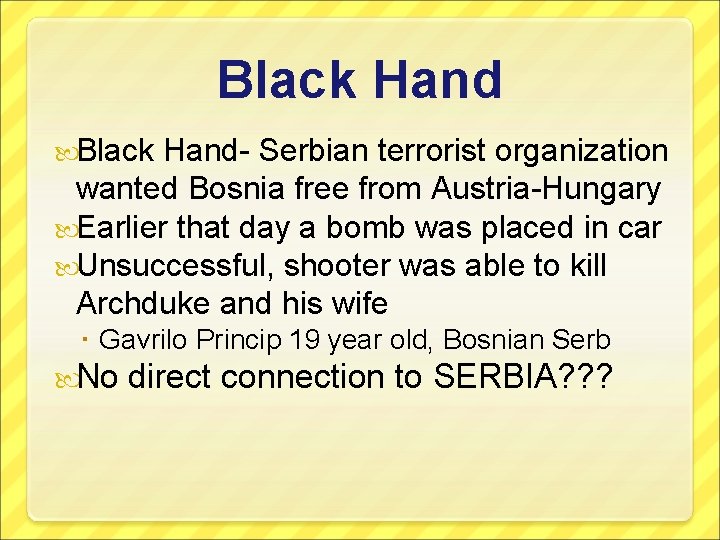 Black Hand

Black Hand- Serbian terrorist organization wanted Bosnia free from Austria-Hungary

Earlier that day a bomb was placed in car

Unsuccessful, shooter was able to kill Archduke and his wife

Gavrilo Princip 19 year old, Bosnian Serb

No direct connection to SERBIA???